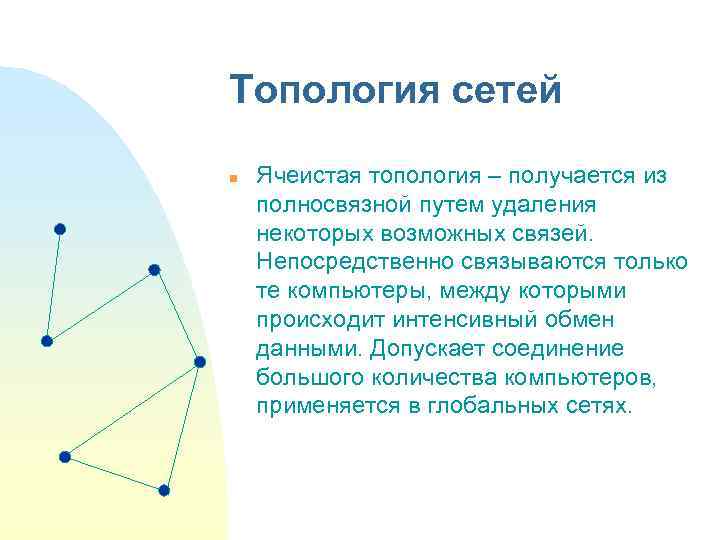 Топология сетей

Ячеистая топология – получается из полносвязной путем удаления некоторых возможных связей. Непосредственно связываются только те компьютеры, между которыми происходит интенсивный обмен данными. Допускает соединение большого количества компьютеров, применяется в глобальных сетях.